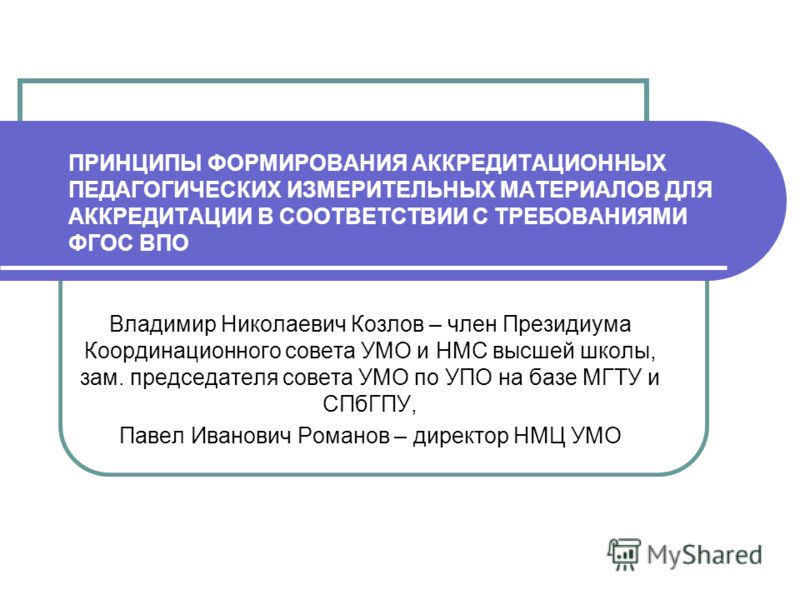 ПРИНЦИПЫ ФОРМИРОВАНИЯ АККРЕДИТАЦИОННЫХ ПЕДАГОГИЧЕСКИХ ИЗМЕРИТЕЛЬНЫХ МАТЕРИАЛОВ ДЛЯ АККРЕДИТАЦИИ В СООТВЕТСТВИИ С ТРЕБОВАНИЯМИ ФГОС ВПО

Владимир Николаевич Козлов – член Президиума Координационного совета УМО и НМС высшей школы, зам. председателя совета УМО по УПО на базе МГТУ и СПбГПУ,

Павел Иванович Романов – директор НМЦ УМО

MyShared